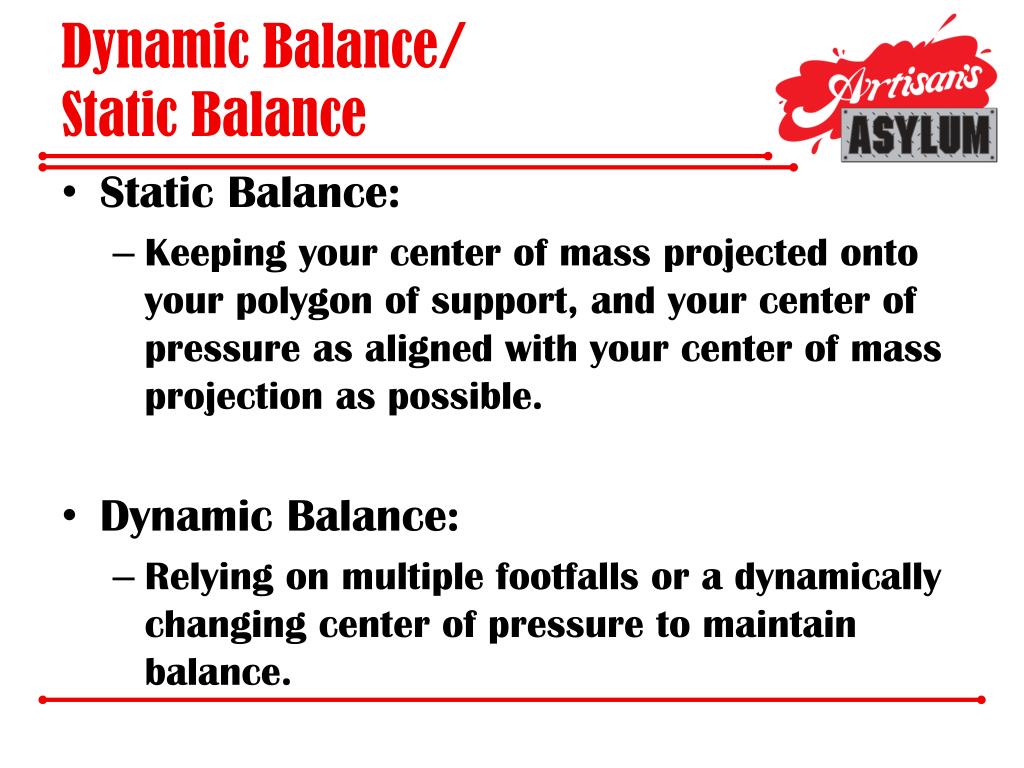 Dynamic Balance/
Static Balance

Artisan's
ASYLUM

• Static Balance:
– Keeping your center of mass projected onto your polygon of support, and your center of pressure as aligned with your center of mass projection as possible.

• Dynamic Balance:
– Relying on multiple footfalls or a dynamically changing center of pressure to maintain balance.